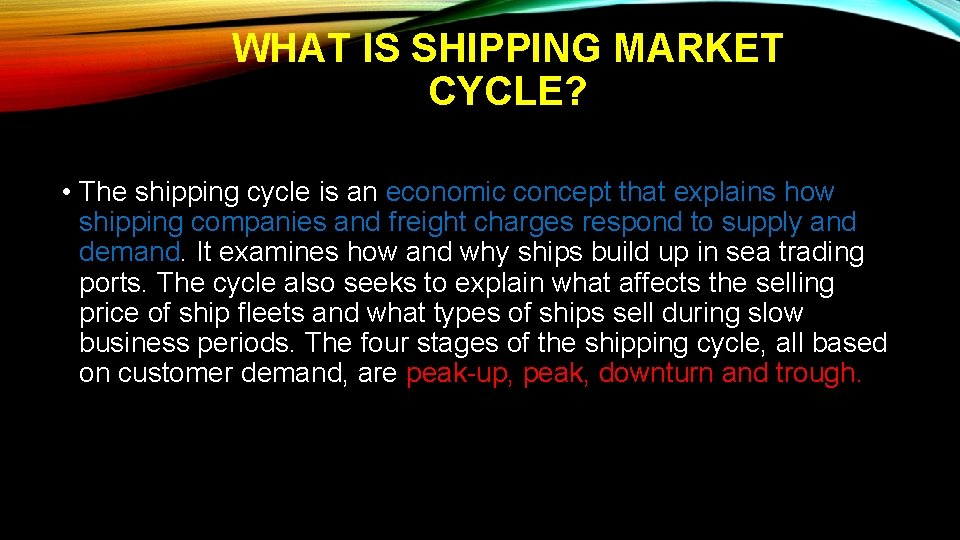 WHAT IS SHIPPING MARKET CYCLE?

• The shipping cycle is an economic concept that explains how shipping companies and freight charges respond to supply and demand. It examines how and why ships build up in sea trading ports. The cycle also seeks to explain what affects the selling price of ship fleets and what types of ships sell during slow business periods. The four stages of the shipping cycle, all based on customer demand, are peak-up, peak, downturn and trough.